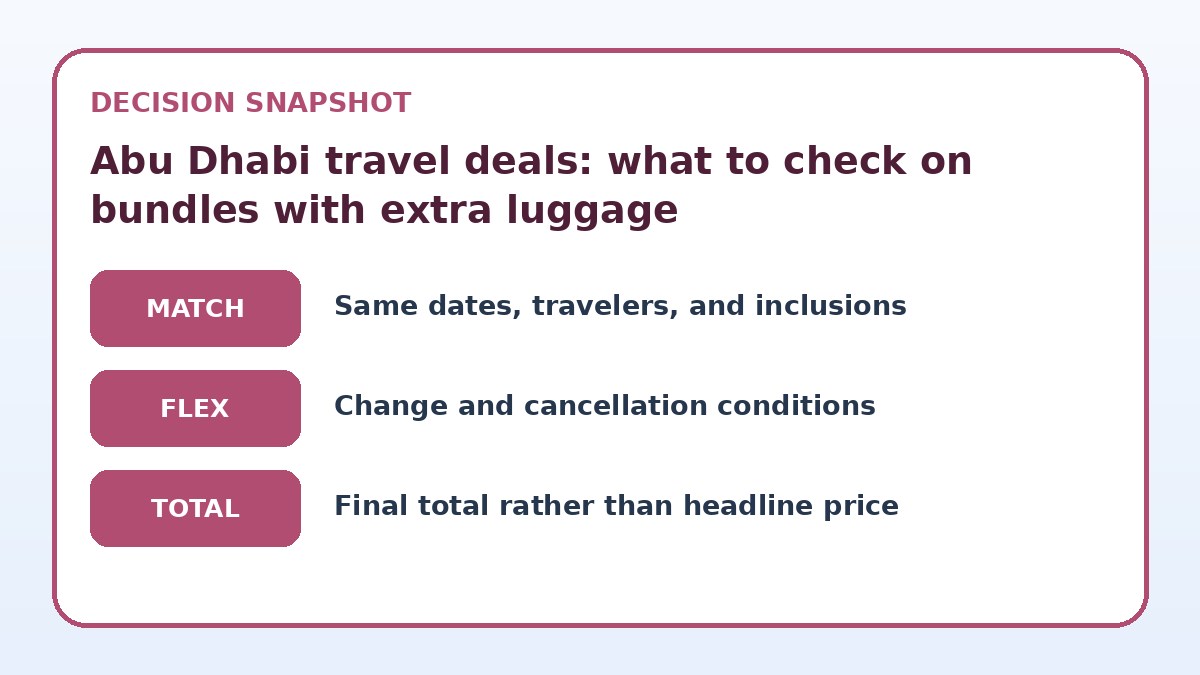 DECISION SNAPSHOT

Abu Dhabi travel deals: what to check on bundles with extra luggage

MATCH
Same dates, travelers, and inclusions

FLEX
Change and cancellation conditions

TOTAL
Final total rather than headline price